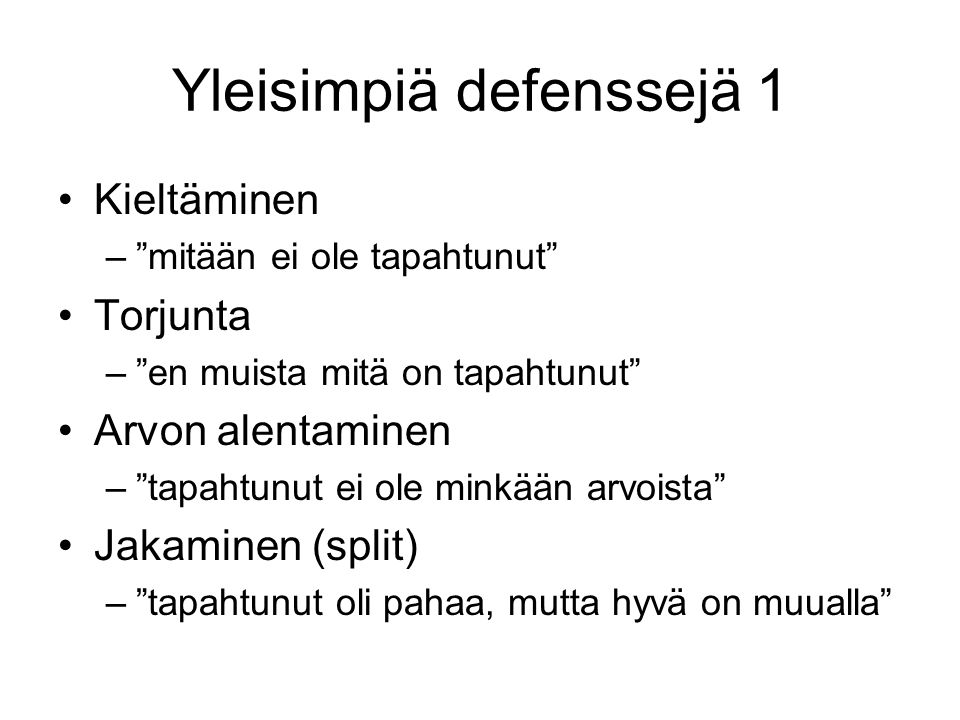 Yleisimpiä defenssejä 1

• Kieltäminen
– ”mitään ei ole tapahtunut”
• Torjunta
– ”en muista mitä on tapahtunut”
• Arvon alentaminen
– ”tapahtunut ei ole minkään arvoista”
• Jakaminen (split)
– ”tapahtunut oli pahaa, mutta hyvä on muualla”